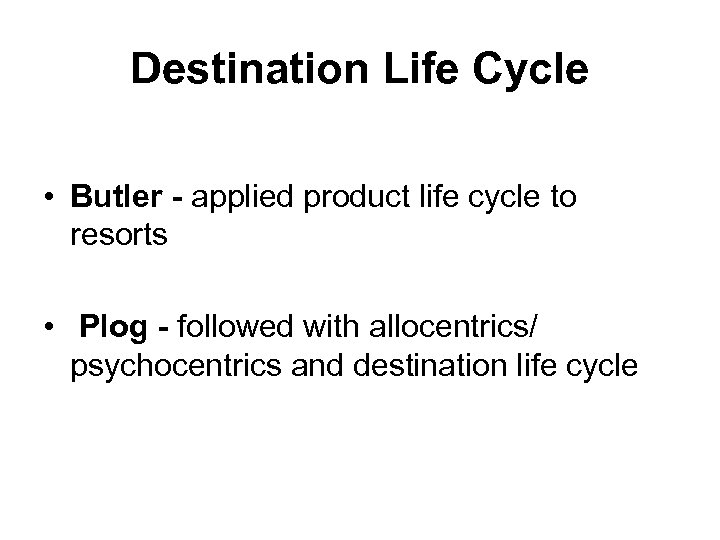 Destination Life Cycle

• Butler - applied product life cycle to resorts

• Plog - followed with allocentrics/ psychocentrics and destination life cycle